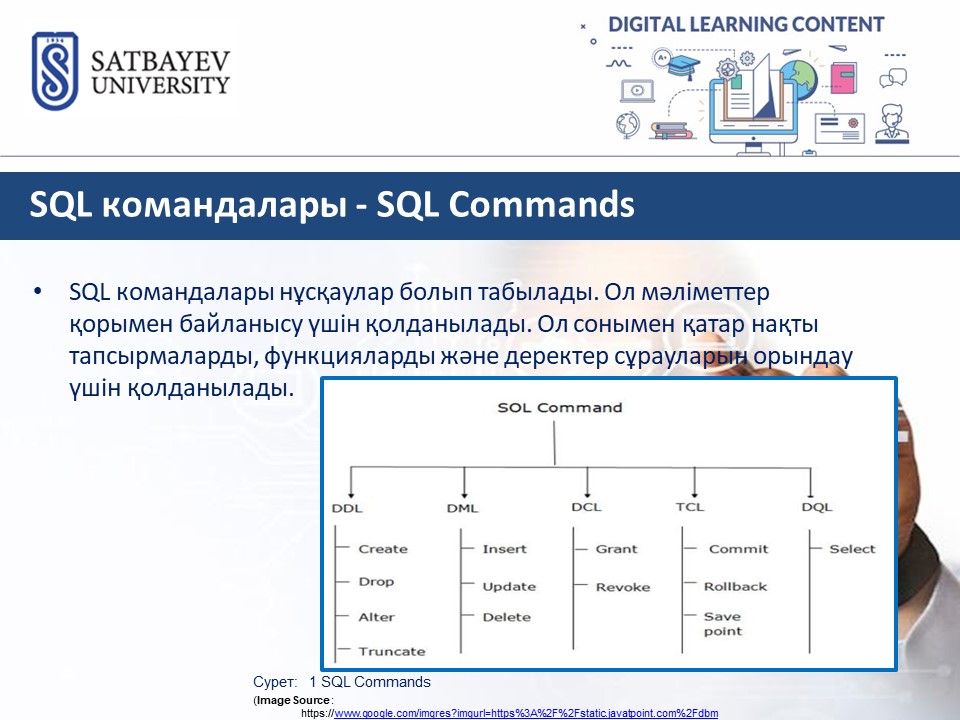 SATBAYEV UNIVERSITY

DIGITAL LEARNING CONTENT

SQL командалары - SQL Commands

• SQL командалары нұсқаулар болып табылады. Ол мәліметтер қорымен байланысу үшін қолданылады. Ол сонымен қатар нақты тапсырмаларды, функцияларды және деректер сұрауларын орындау үшін қолданылады.

SQL Command

DDL
Create
Drop
Alter
Truncate

DML
Insert
Update
Delete

DCL
Grant
Revoke

TCL
Commit
Rollback
Save point

DQL
Select

Сурет: 1 SQL Commands
(Image Source:
https://www.google.com/imgres?imgurl=https%3A%2F%2Fstatic.javatpoint.com%2Fdbm